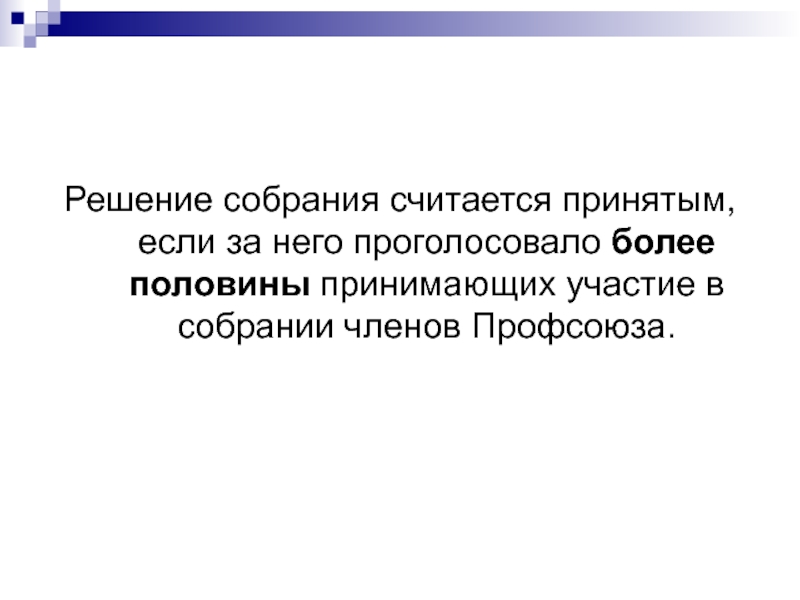 Решение собрания считается принятым, если за него проголосовало более половины принимающих участие в собрании членов Профсоюза.